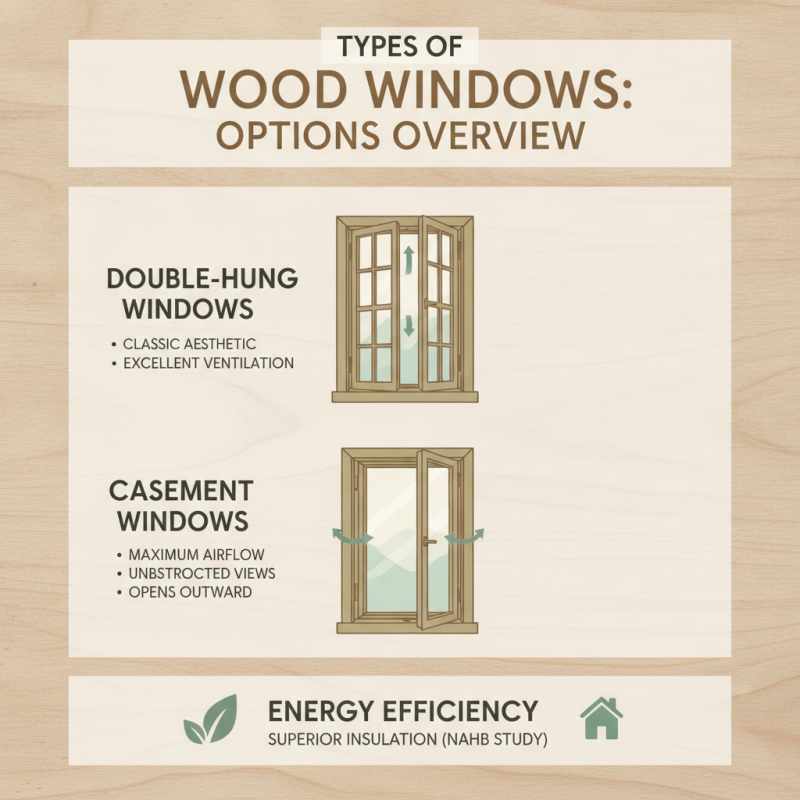 TYPES OF
WOOD WINDOWS:
OPTIONS OVERVIEW

DOUBLE-HUNG WINDOWS

• CLASSIC AESTHETIC
• EXCELLENT VENTILATION

CASEMENT WINDOWS

• MAXIMUM AIRFLOW
• UNBSTROCTED VIEWS
• OPENS OUTWARD

ENERGY EFFICIENCY
SUPERIOR INSULATION (NAHB STUDY)